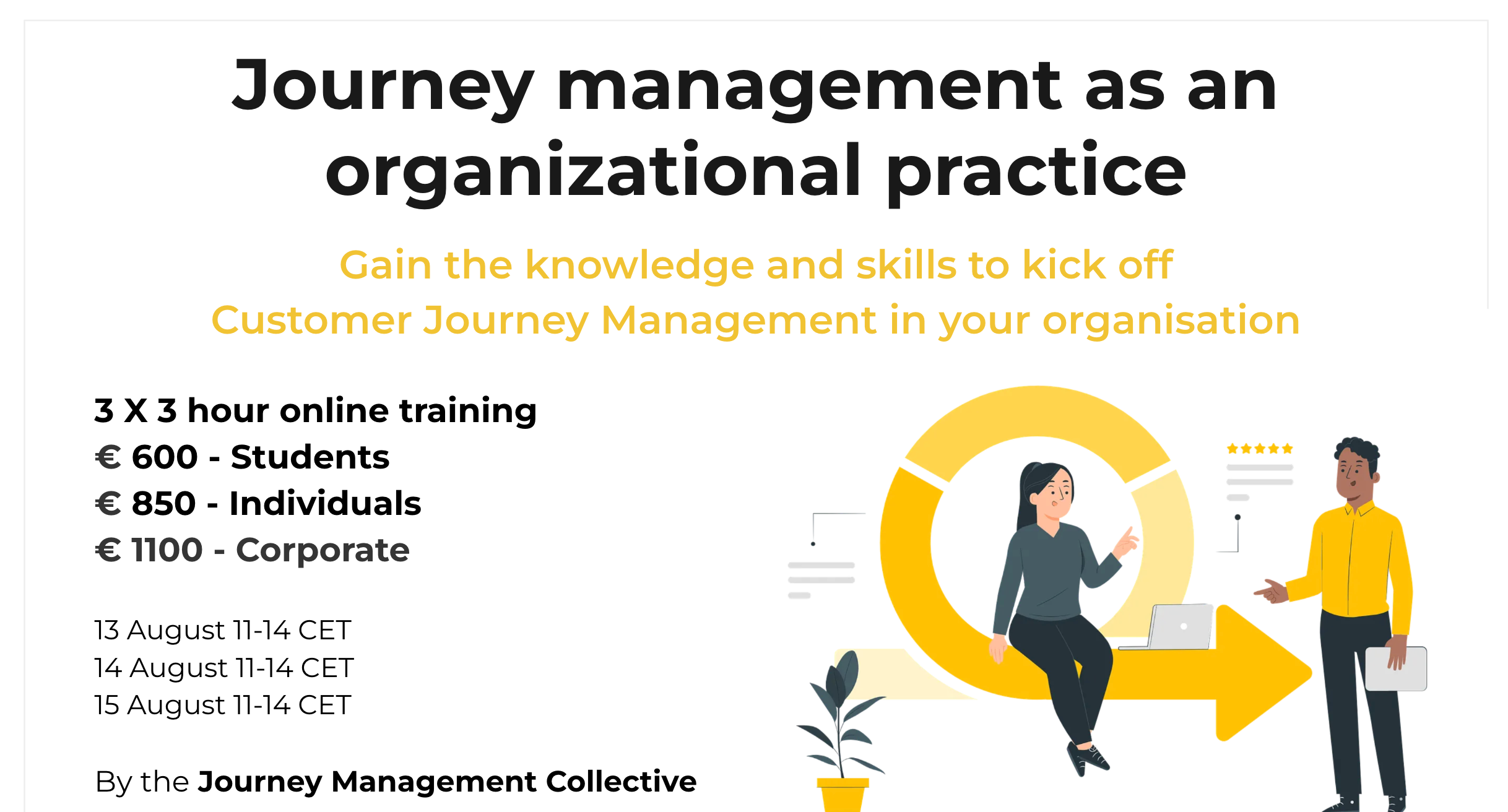 Journey management as an organizational practice

Gain the knowledge and skills to kick off Customer Journey Management in your organisation

3 X 3 hour online training
€ 600 - Students
€ 850 - Individuals
€ 1100 - Corporate

13 August 11-14 CET
14 August 11-14 CET
15 August 11-14 CET

By the Journey Management Collective